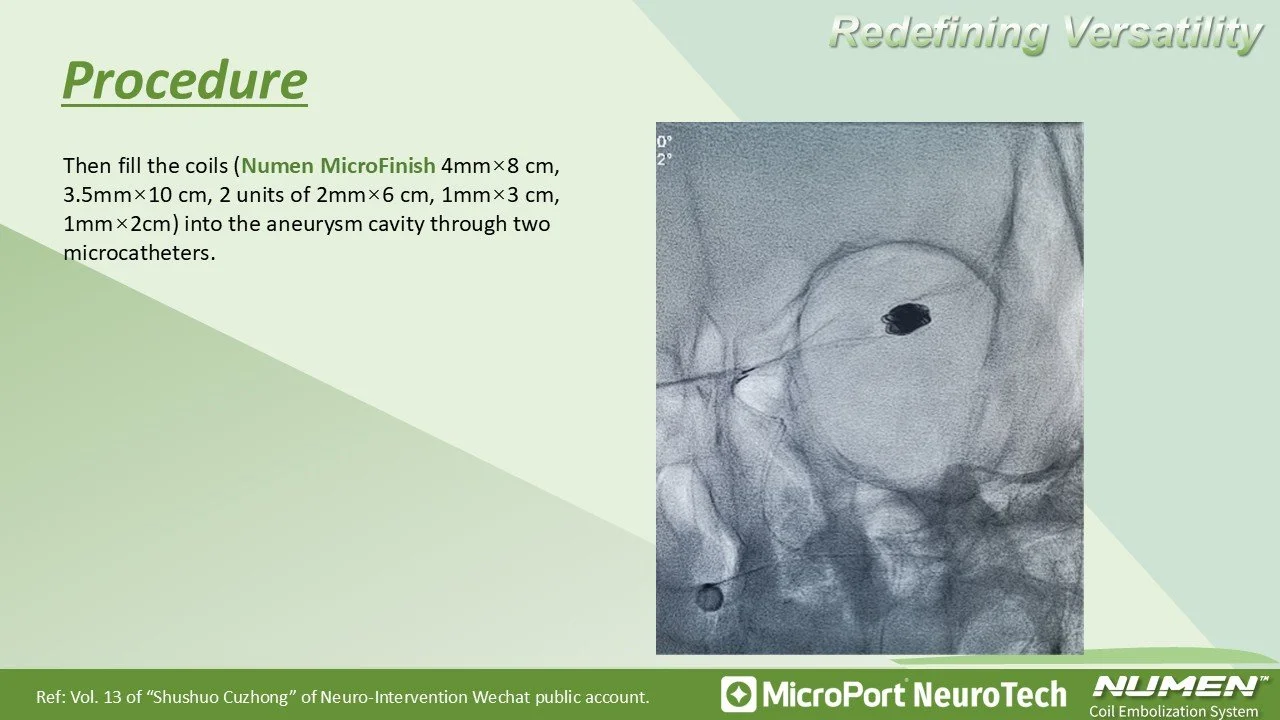 Redefining Versatility

Procedure

Then fill the coils (Numen MicroFinish 4mm×8 cm, 3.5mm×10 cm, 2 units of 2mm×6 cm, 1mm×3 cm, 1mm×2cm) into the aneurysm cavity through two microcatheters.

0°
2°

Ref: Vol. 13 of "Shushuo Cuzhong" of Neuro-Intervention Wechat public account.

MicroPort NeuroTech

NUMEN™
Coil Embolization System